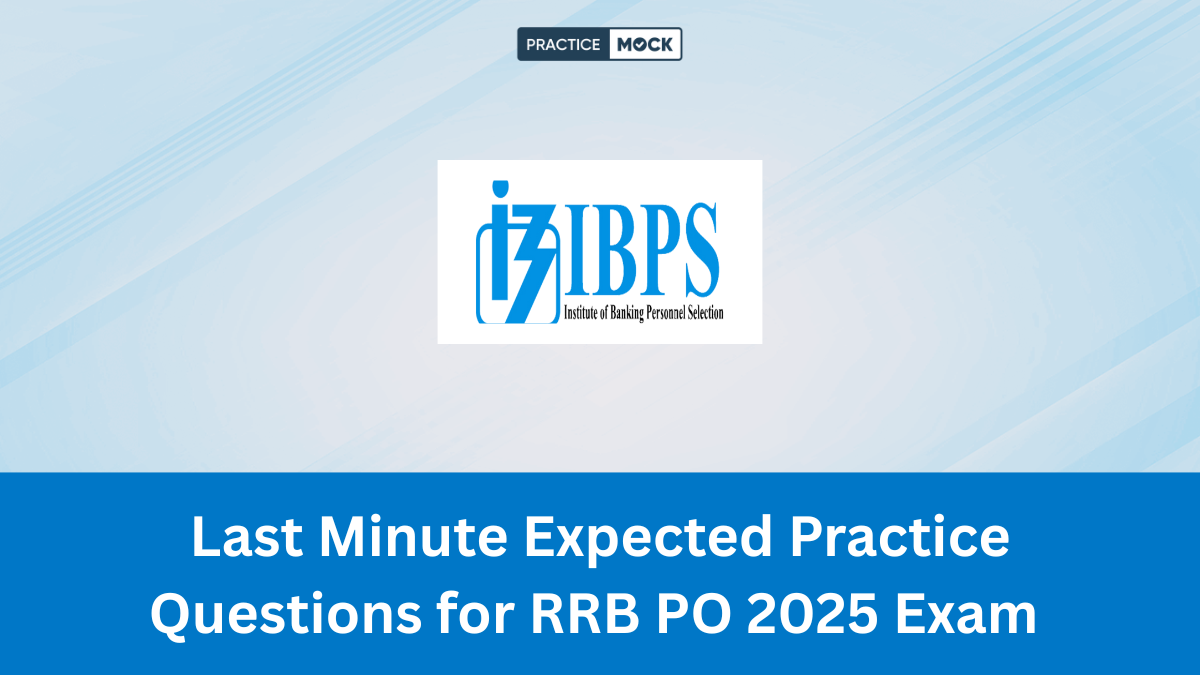 PRACTICE MOCK

IBPS
Institute of Banking Personnel Selection

Last Minute Expected Practice Questions for RRB PO 2025 Exam